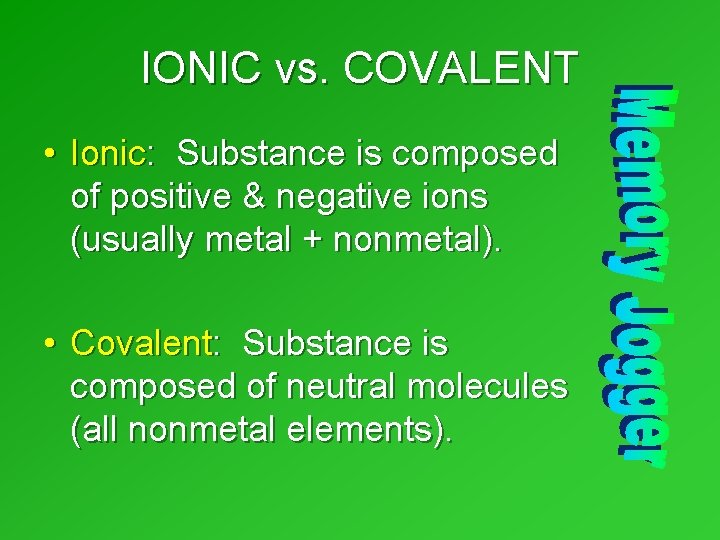 IONIC vs. COVALENT

• Ionic: Substance is composed of positive & negative ions (usually metal + nonmetal).

• Covalent: Substance is composed of neutral molecules (all nonmetal elements).

Memory Jogger